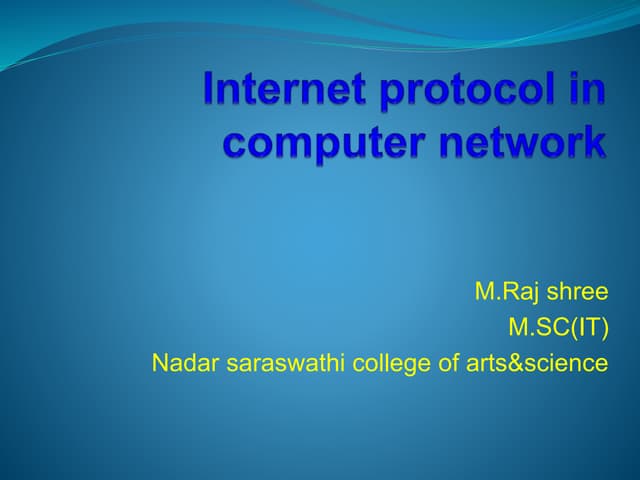 Internet protocol in computer network

M.Raj shree
M.SC(IT)
Nadar saraswathi college of arts&science